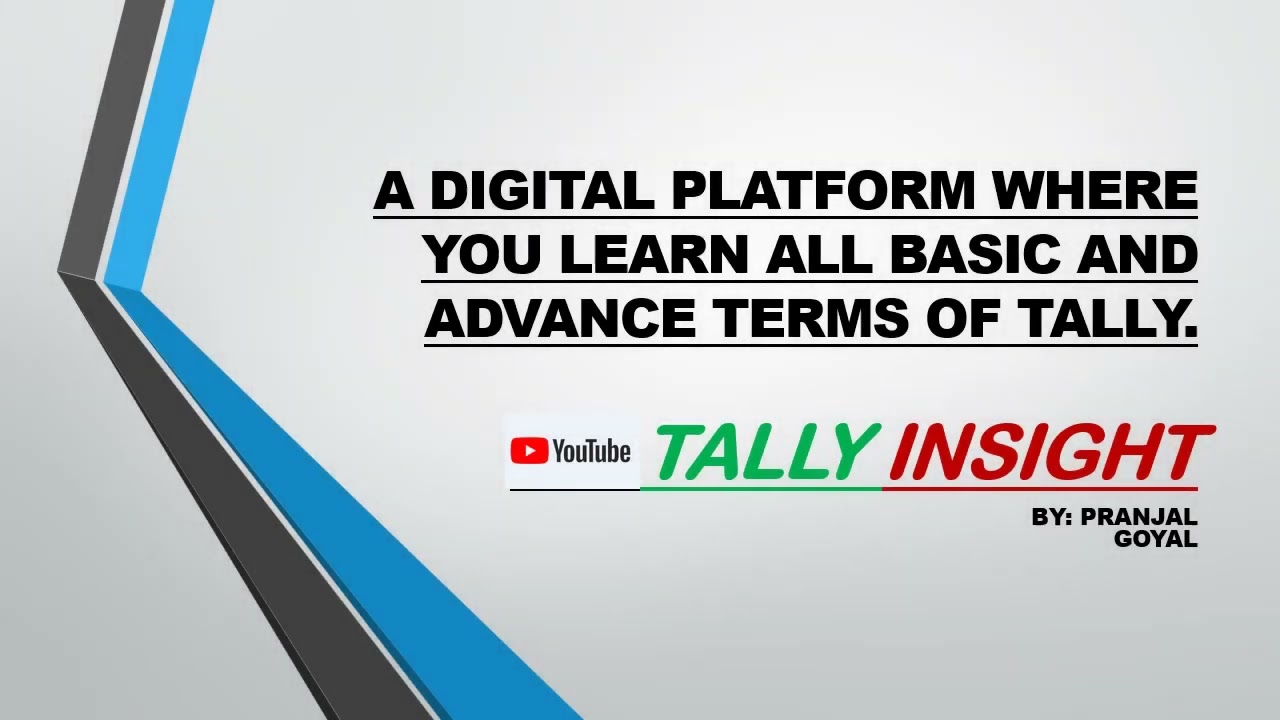 A DIGITAL PLATFORM WHERE YOU LEARN ALL BASIC AND ADVANCE TERMS OF TALLY.

YouTube TALLY INSIGHT

BY: PRANJAL GOYAL